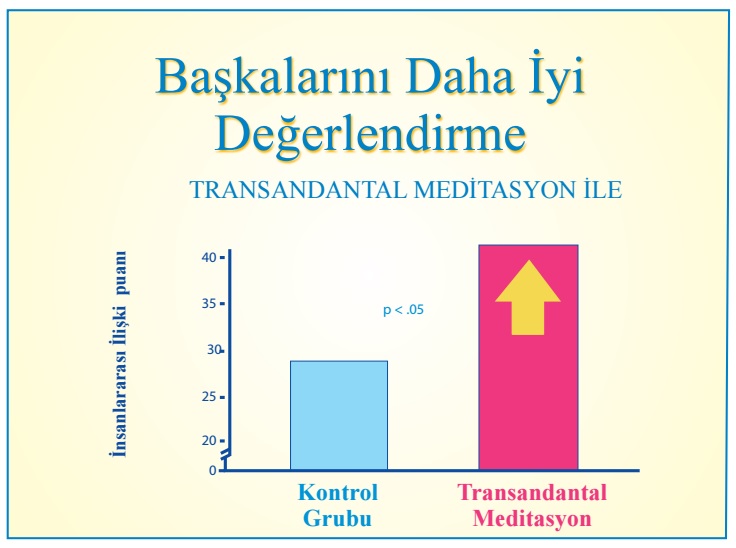 Başkalarını Daha İyi Değerlendirme

TRANSANDANTAL MEDİTASYON İLE

İnsanlararası İlişki puanı

40
35
30
25
20
0

p < .05

Kontrol Grubu

Transandantal Meditasyon